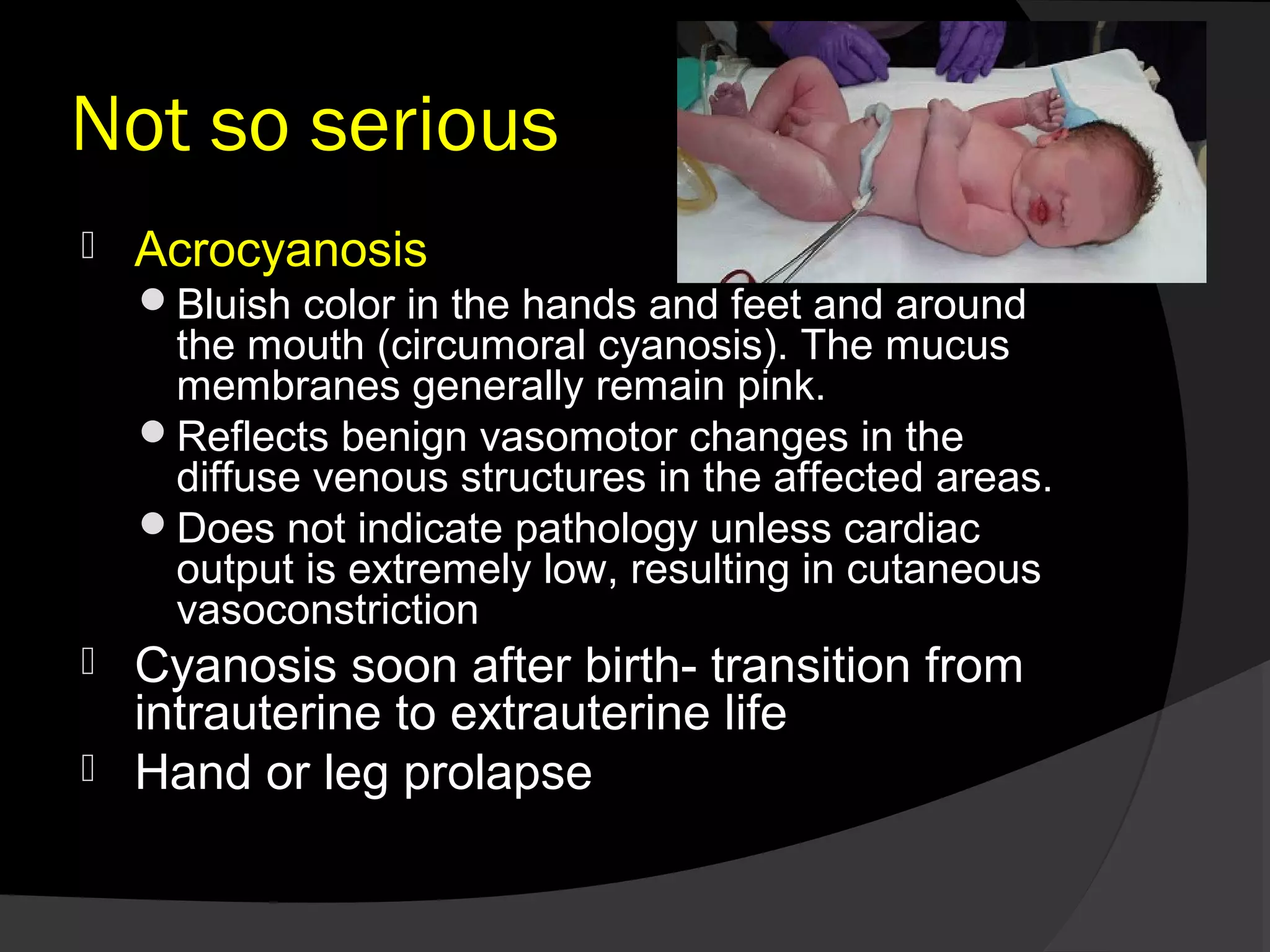 Not so serious

Acrocyanosis

Bluish color in the hands and feet and around the mouth (circumoral cyanosis). The mucus membranes generally remain pink.

Reflects benign vasomotor changes in the diffuse venous structures in the affected areas.

Does not indicate pathology unless cardiac output is extremely low, resulting in cutaneous vasoconstriction

Cyanosis soon after birth- transition from intrauterine to extrauterine life

Hand or leg prolapse